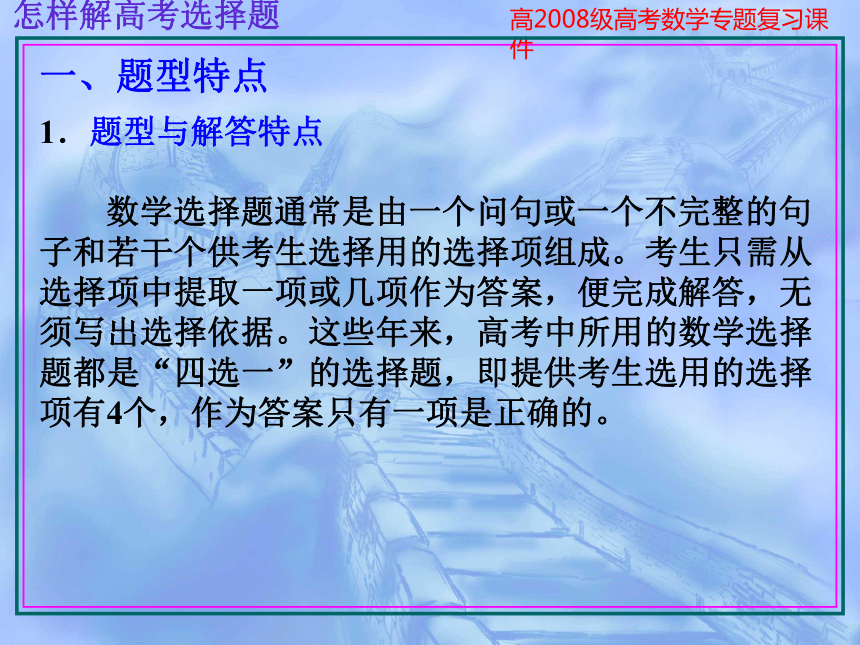 怎样解高考选择题

高2008级高考数学专题复习课件

一、题型特点

1．题型与解答特点

数学选择题通常是由一个问句或一个不完整的句子和若干个供考生选择用的选择项组成。考生只需从选择项中提取一项或几项作为答案，便完成解答，无须写出选择依据。这些年来，高考中所用的数学选择题都是“四选一”的选择题，即提供考生选用的选择项有4个，作为答案只有一项是正确的。